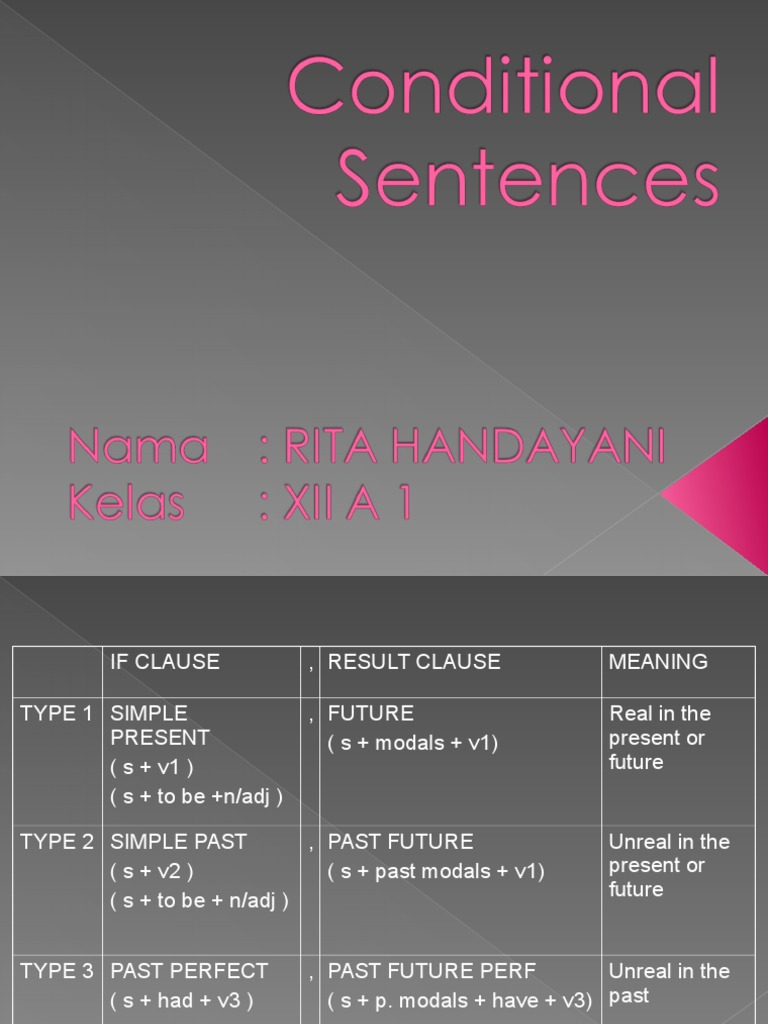 Conditional Sentences

Nama : RITA HANDAYANI
Kelas : XII A 1

| | IF CLAUSE | , | RESULT CLAUSE | MEANING |
|---|---|---|---|---|
| TYPE 1 | SIMPLE PRESENT ( s + v1 ) ( s + to be +n/adj ) | , | FUTURE ( s + modals + v1) | Real in the present or future |
| TYPE 2 | SIMPLE PAST ( s + v2 ) ( s + to be + n/adj ) | , | PAST FUTURE ( s + past modals + v1) | Unreal in the present or future |
| TYPE 3 | PAST PERFECT ( s + had + v3 ) | , | PAST FUTURE PERF ( s + p. modals + have + v3) | Unreal in the past |